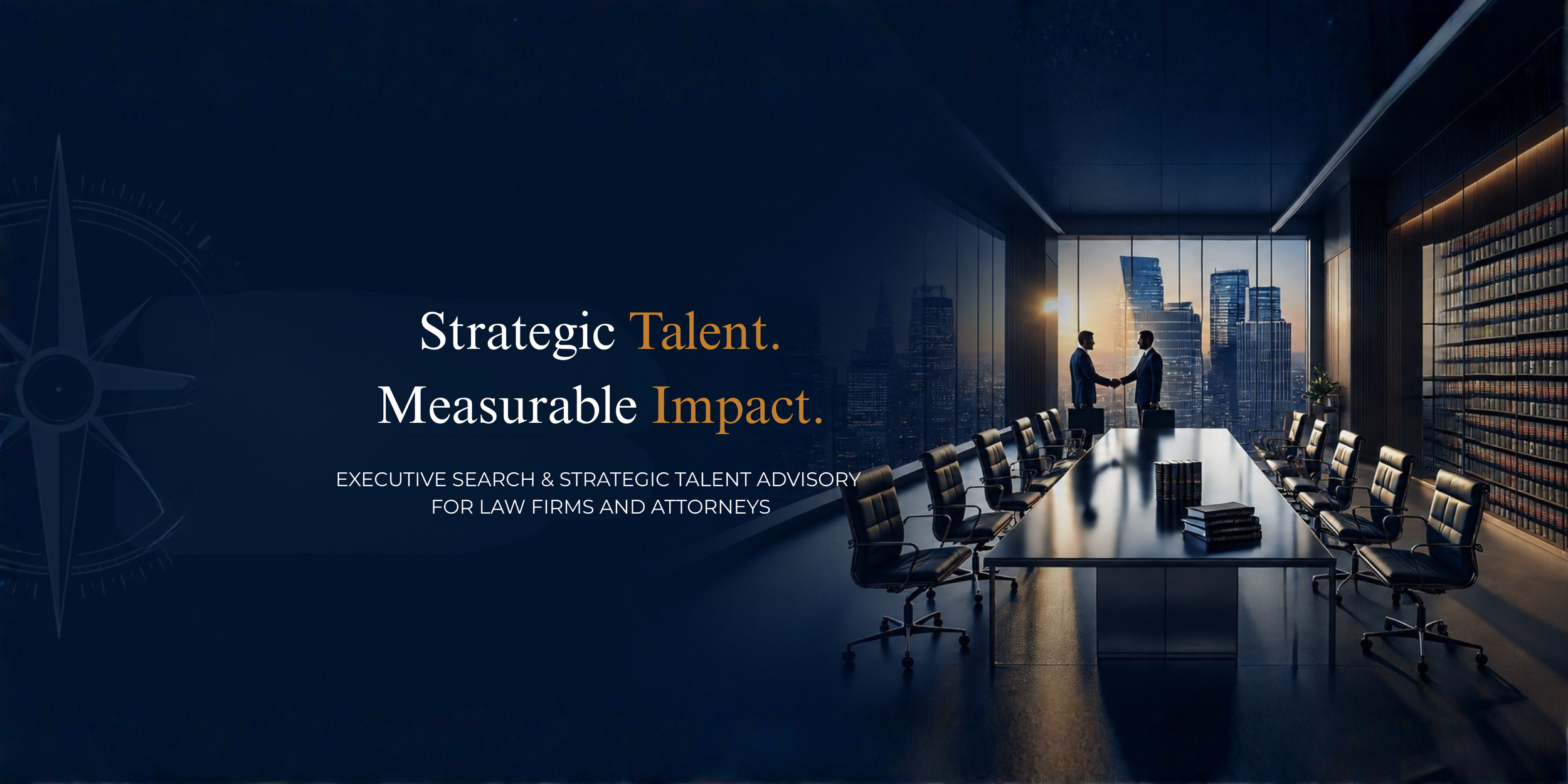 Strategic Talent.
Measurable Impact.

EXECUTIVE SEARCH & STRATEGIC TALENT ADVISORY
FOR LAW FIRMS AND ATTORNEYS